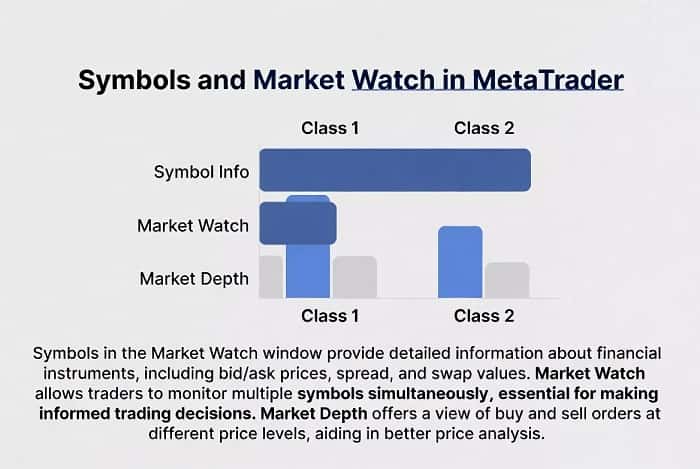 Symbols and Market Watch in MetaTrader

Class 1
Class 2
Symbol Info
Market Watch
Market Depth
Class 1
Class 2

Symbols in the Market Watch window provide detailed information about financial instruments, including bid/ask prices, spread, and swap values. Market Watch allows traders to monitor multiple symbols simultaneously, essential for making informed trading decisions. Market Depth offers a view of buy and sell orders at different price levels, aiding in better price analysis.